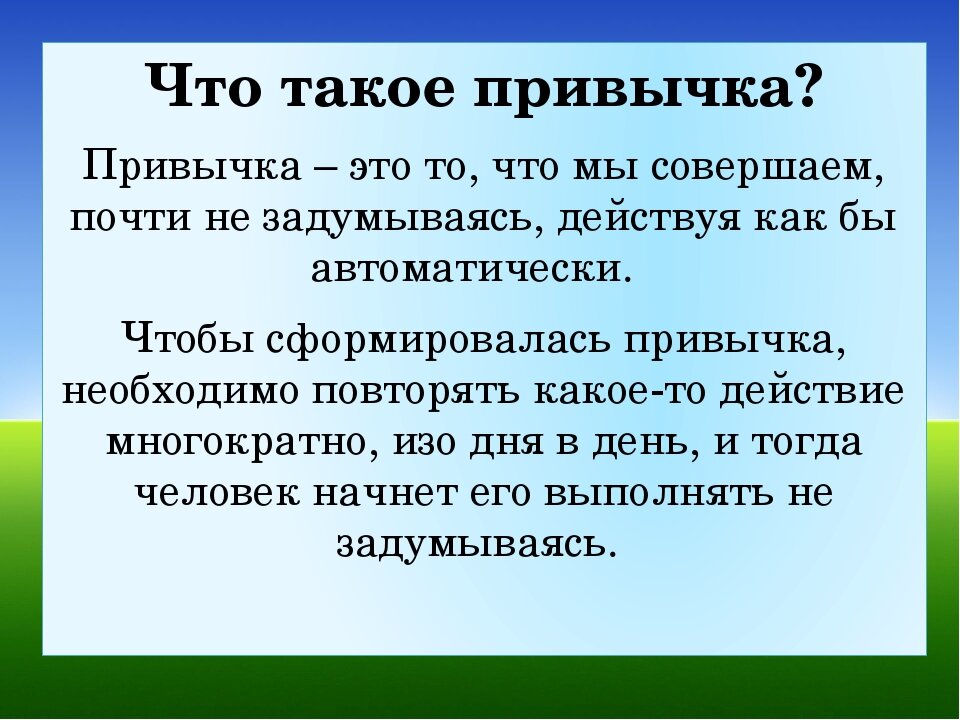 Что такое привычка?

Привычка – это то, что мы совершаем, почти не задумываясь, действуя как бы автоматически.

Чтобы сформировалась привычка, необходимо повторять какое-то действие многократно, изо дня в день, и тогда человек начнет его выполнять не задумываясь.